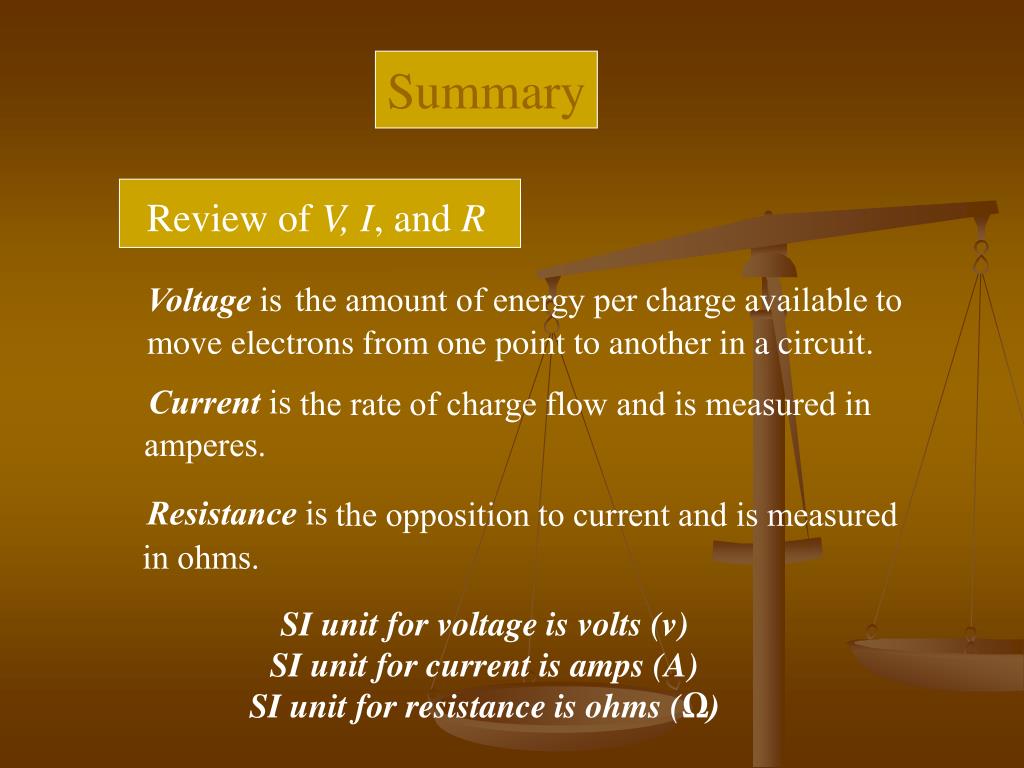 Summary

Review of V, I, and R

Voltage is the amount of energy per charge available to move electrons from one point to another in a circuit.

Current is the rate of charge flow and is measured in amperes.

Resistance is the opposition to current and is measured in ohms.

SI unit for voltage is volts (v)
SI unit for current is amps (A)
SI unit for resistance is ohms (Ω)